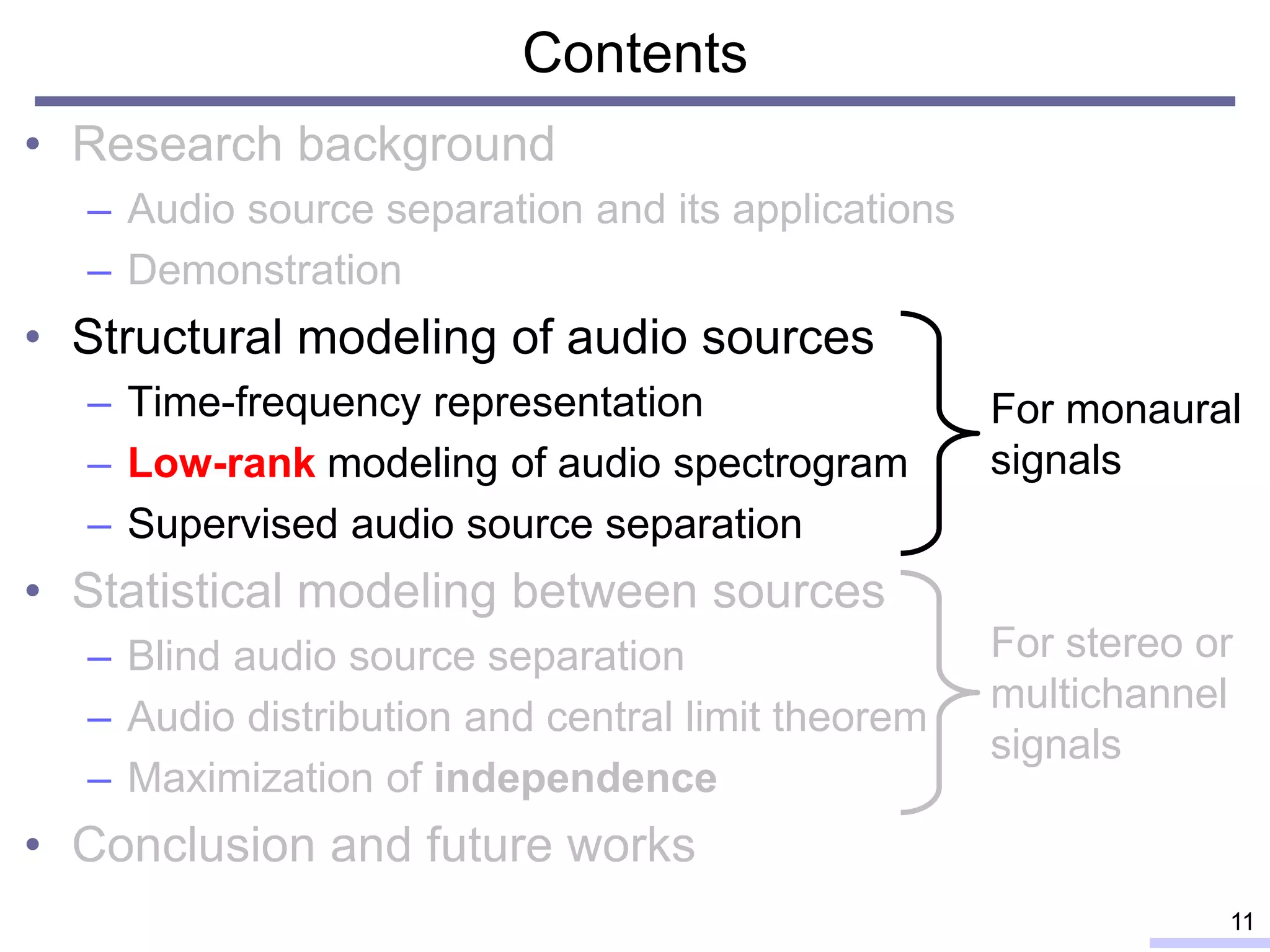 Contents

• Research background
– Audio source separation and its applications
– Demonstration

• Structural modeling of audio sources
– Time-frequency representation
– Low-rank modeling of audio spectrogram
– Supervised audio source separation

For monaural signals

• Statistical modeling between sources
– Blind audio source separation
– Audio distribution and central limit theorem
– Maximization of independence

For stereo or multichannel signals

• Conclusion and future works

11